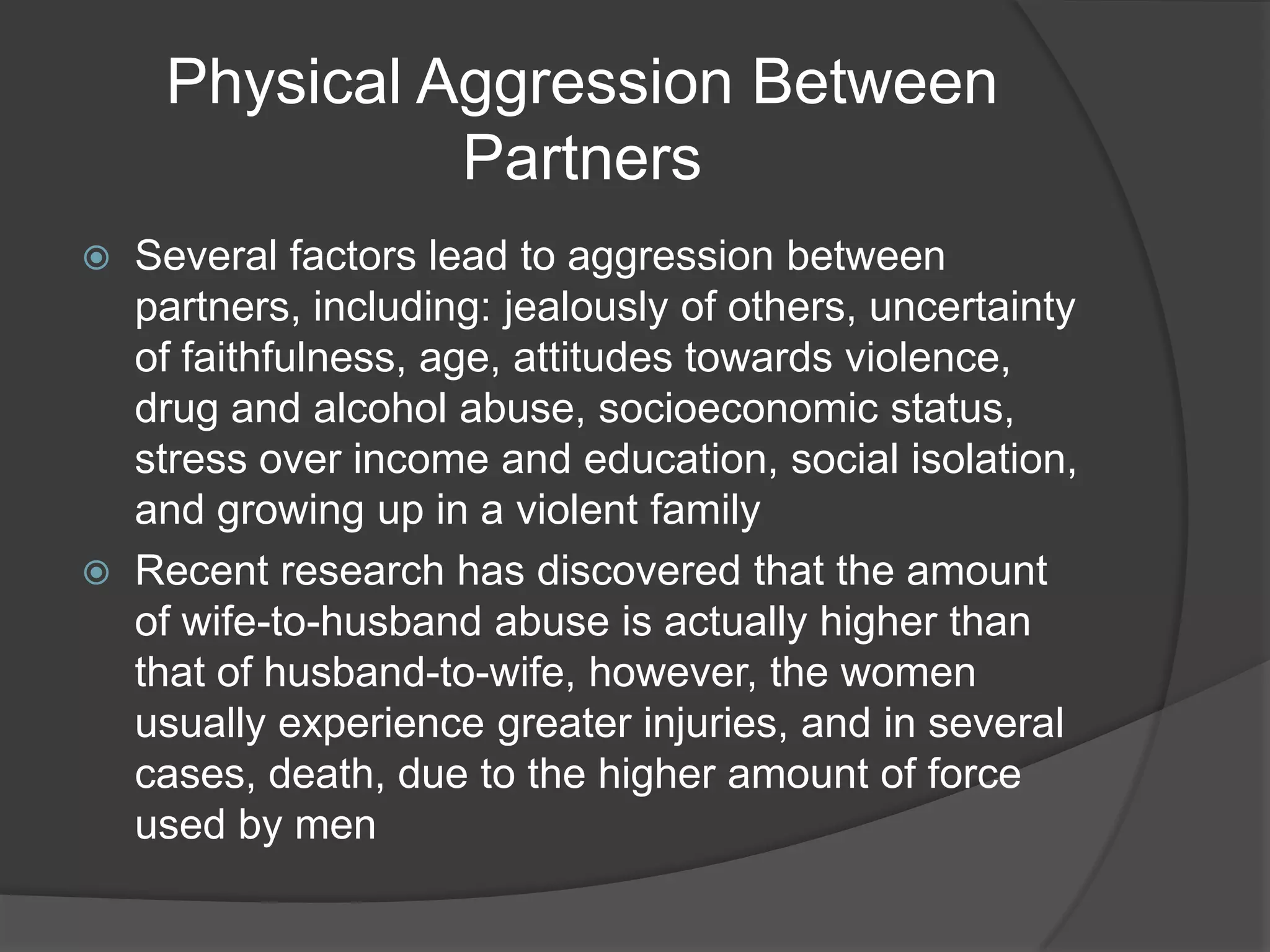 Physical Aggression Between Partners

Several factors lead to aggression between partners, including: jealously of others, uncertainty of faithfulness, age, attitudes towards violence, drug and alcohol abuse, socioeconomic status, stress over income and education, social isolation, and growing up in a violent family

Recent research has discovered that the amount of wife-to-husband abuse is actually higher than that of husband-to-wife, however, the women usually experience greater injuries, and in several cases, death, due to the higher amount of force used by men